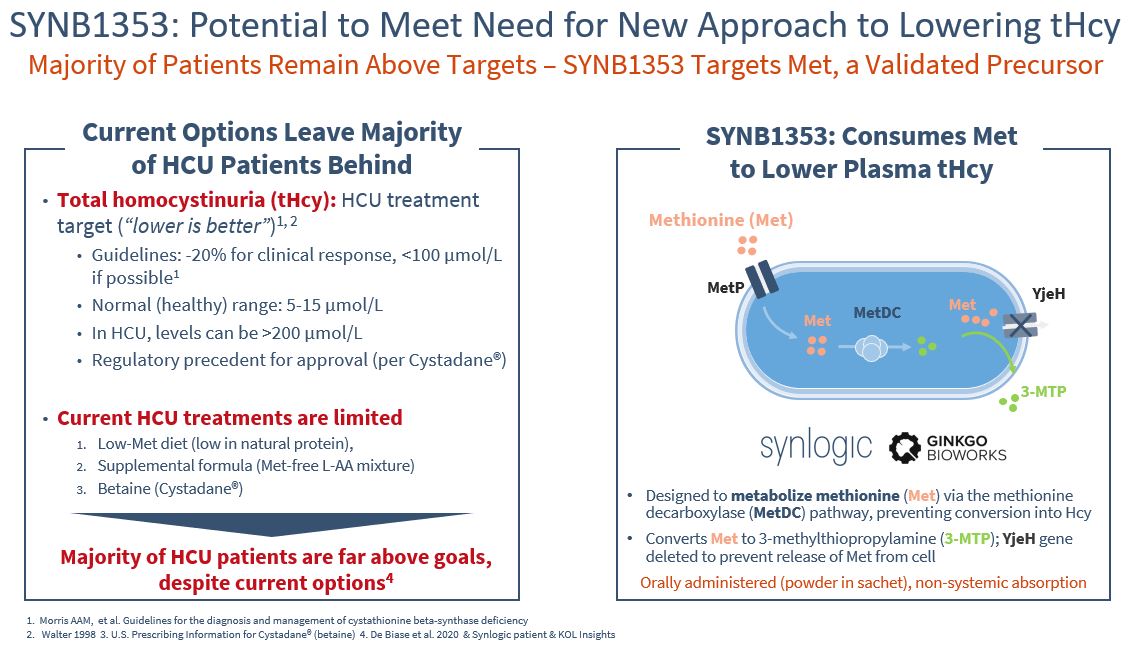 SYNB1353: Potential to Meet Need for New Approach to Lowering tHcy

Majority of Patients Remain Above Targets – SYNB1353 Targets Met, a Validated Precursor

Current Options Leave Majority of HCU Patients Behind

• Total homocystinuria (tHcy): HCU treatment target ("lower is better")$^{1, 2}$
  • Guidelines: -20% for clinical response, <100 µmol/L if possible$^{1}$
  • Normal (healthy) range: 5-15 µmol/L
  • In HCU, levels can be >200 µmol/L
  • Regulatory precedent for approval (per Cystadane®)

• Current HCU treatments are limited
  1. Low-Met diet (low in natural protein),
  2. Supplemental formula (Met-free L-AA mixture)
  3. Betaine (Cystadane®)

Majority of HCU patients are far above goals, despite current options$^{4}$

SYNB1353: Consumes Met to Lower Plasma tHcy

Methionine (Met)

MetP

Met

MetDC

Met

YjeH

3-MTP

synlogic

GINKGO BIOWORKS

• Designed to metabolize methionine (Met) via the methionine decarboxylase (MetDC) pathway, preventing conversion into Hcy
• Converts Met to 3-methylthiopropylamine (3-MTP); YjeH gene deleted to prevent release of Met from cell

Orally administered (powder in sachet), non-systemic absorption

1. Morris AAM, et al. Guidelines for the diagnosis and management of cystathionine beta-synthase deficiency
2. Walter 1998 3. U.S. Prescribing Information for Cystadane® (betaine) 4. De Biase et al. 2020 & Synlogic patient & KOL Insights